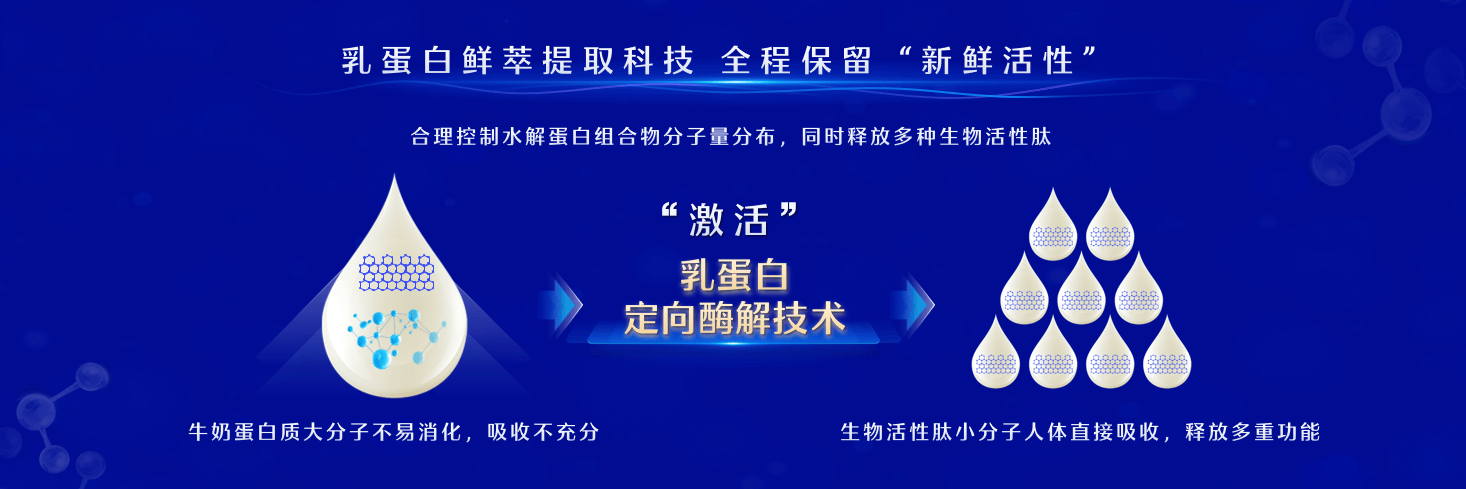 乳蛋白鲜萃提取科技 全程保留“新鲜活性”

合理控制水解蛋白组合物分子量分布，同时释放多种生物活性肽

“激活”

乳蛋白
定向酶解技术

牛奶蛋白质大分子不易消化，吸收不充分

生物活性肽小分子人体直接吸收，释放多重功能